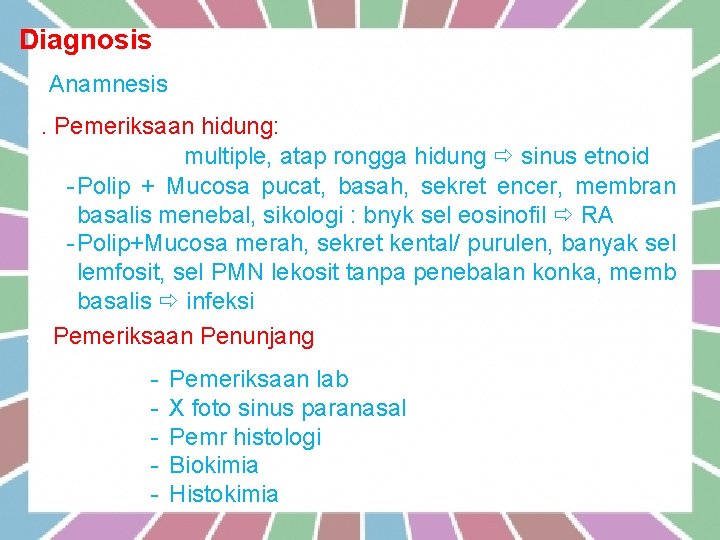 Diagnosis

Anamnesis

. Pemeriksaan hidung:

multiple, atap rongga hidung ⇨ sinus etnoid

- Polip + Mucosa pucat, basah, sekret encer, membran basalis menebal, sikologi : bnyk sel eosinofil ⇨ RA
- Polip+Mucosa merah, sekret kental/ purulen, banyak sel lemfosit, sel PMN lekosit tanpa penebalan konka, memb basalis ⇨ infeksi

Pemeriksaan Penunjang

- Pemeriksaan lab
- X foto sinus paranasal
- Pemr histologi
- Biokimia
- Histokimia